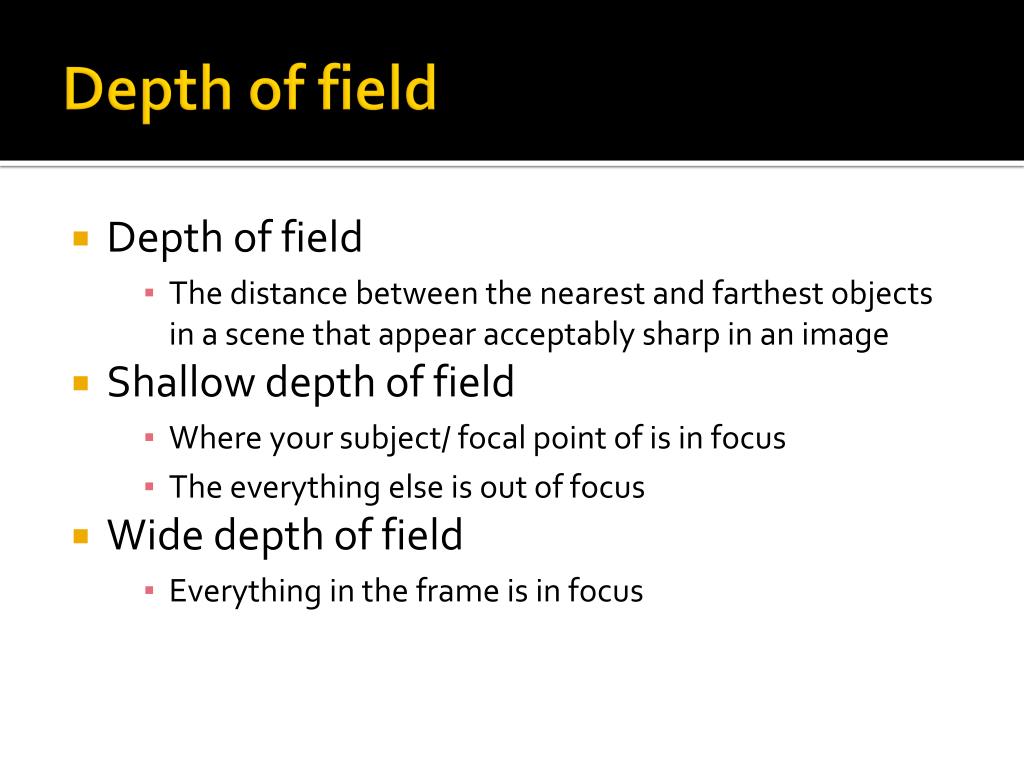 Depth of field

- Depth of field
  - The distance between the nearest and farthest objects in a scene that appear acceptably sharp in an image
- Shallow depth of field
  - Where your subject/ focal point of is in focus
  - The everything else is out of focus
- Wide depth of field
  - Everything in the frame is in focus